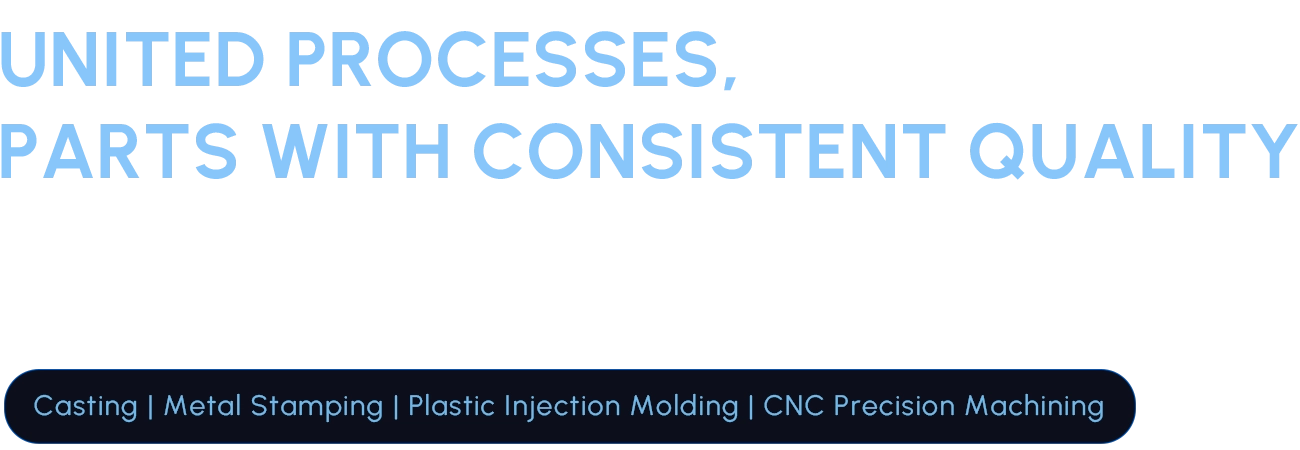 UNITED PROCESSES,
PARTS WITH CONSISTENT QUALITY

Casting | Metal Stamping | Plastic Injection Molding | CNC Precision Machining